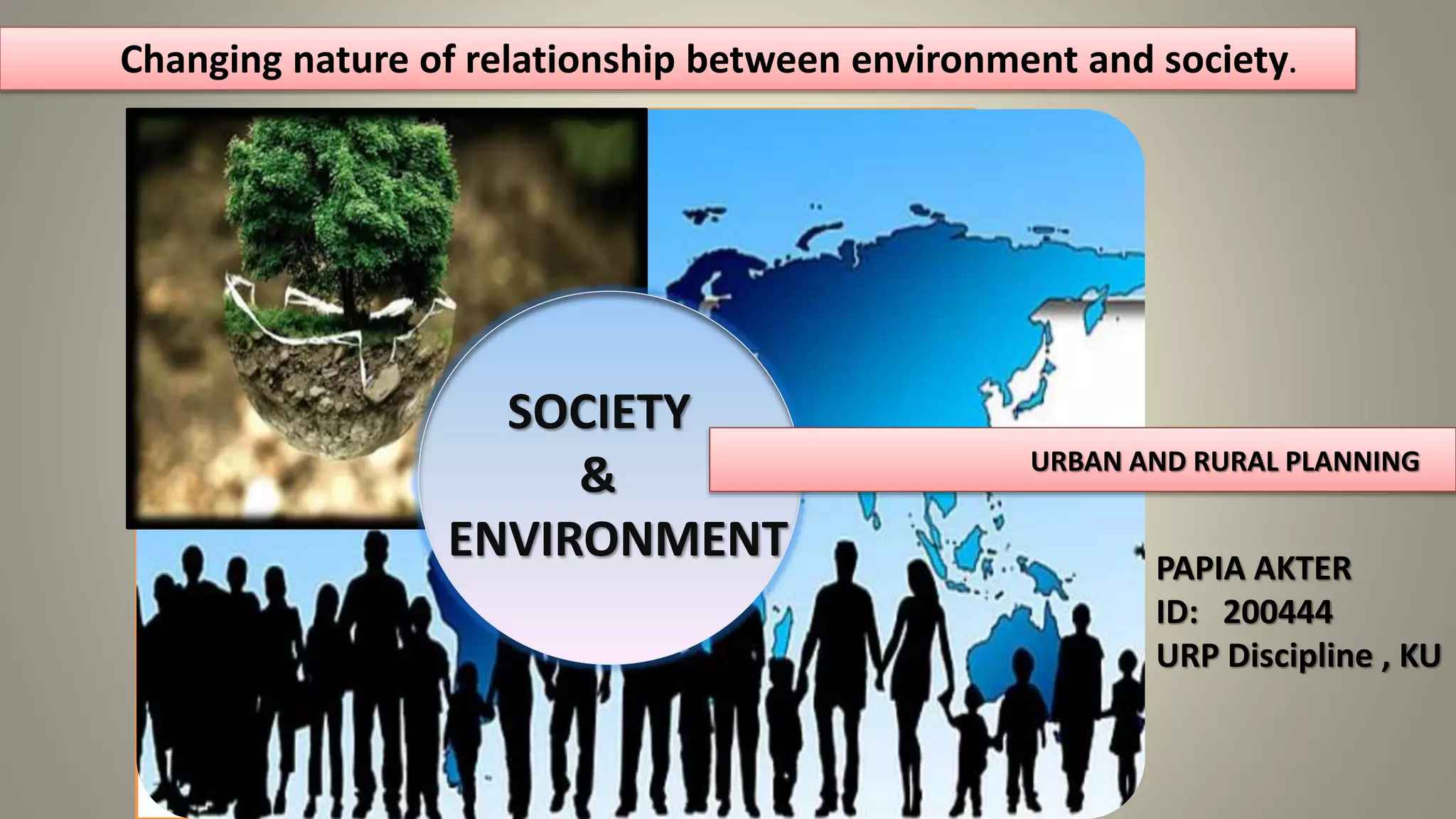 Changing nature of relationship between environment and society.

SOCIETY
&
ENVIRONMENT

URBAN AND RURAL PLANNING

PAPIA AKTER
ID: 200444
URP Discipline , KU